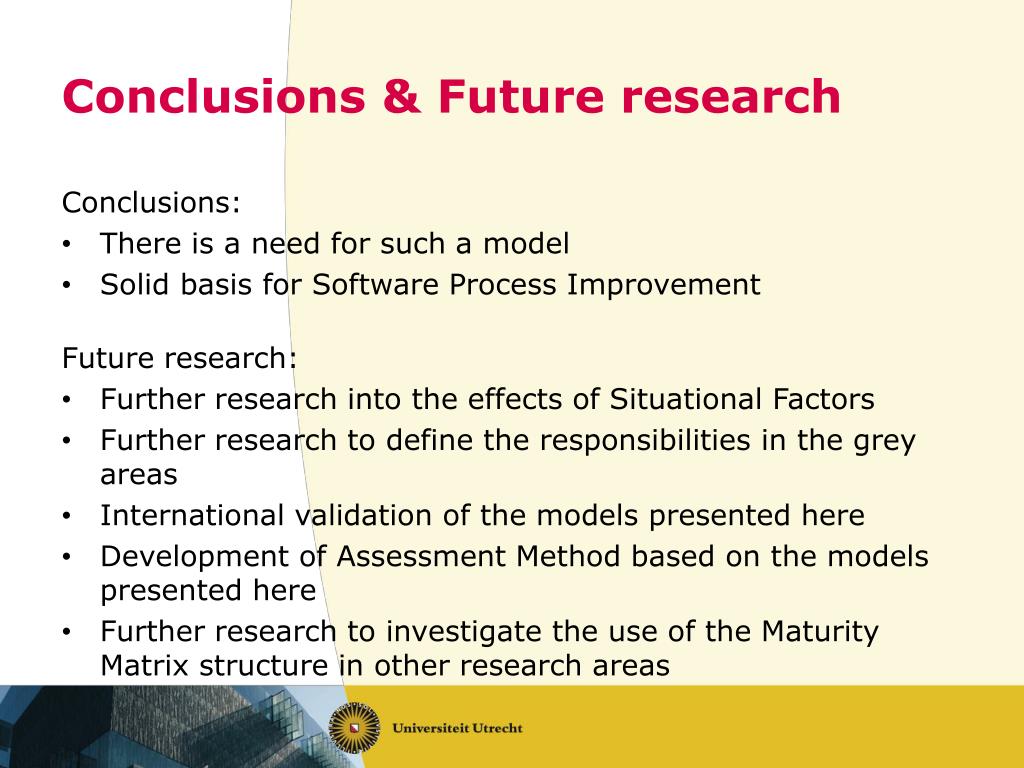 Conclusions & Future research

Conclusions:
• There is a need for such a model
• Solid basis for Software Process Improvement

Future research:
• Further research into the effects of Situational Factors
• Further research to define the responsibilities in the grey areas
• International validation of the models presented here
• Development of Assessment Method based on the models presented here
• Further research to investigate the use of the Maturity Matrix structure in other research areas

Universiteit Utrecht